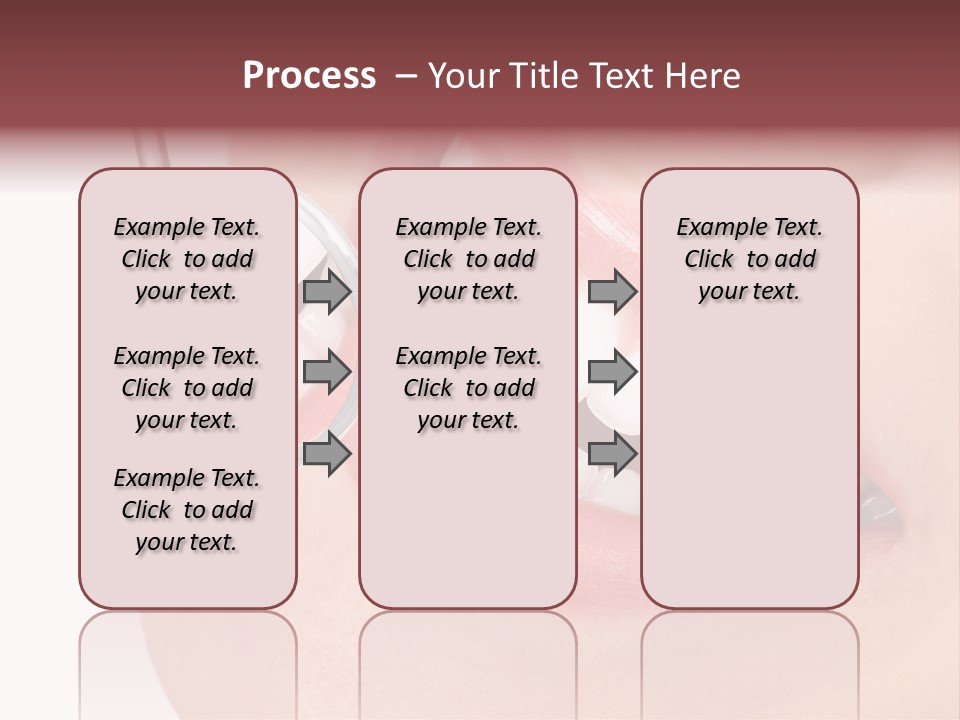 Process – Your Title Text Here

Example Text. Click to add your text.

Example Text. Click to add your text.

Example Text. Click to add your text.

Example Text. Click to add your text.

Example Text. Click to add your text.

Example Text. Click to add your text.